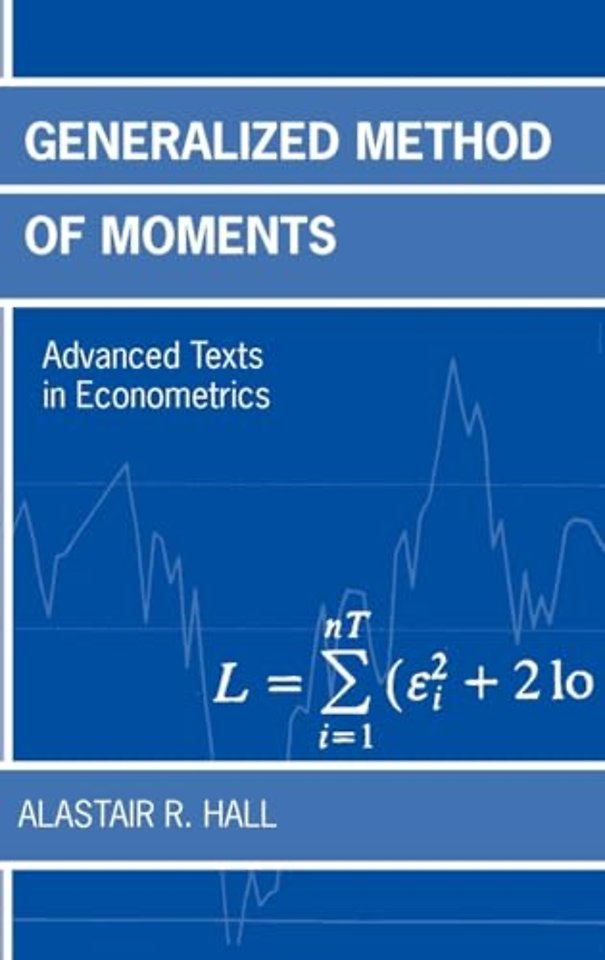 GENERALIZED METHOD OF MOMENTS

Advanced Texts in Econometrics

$L = \sum_{i=1}^{nT} (\varepsilon_i^2 + 2\,\mathrm{lo}$

ALASTAIR R. HALL